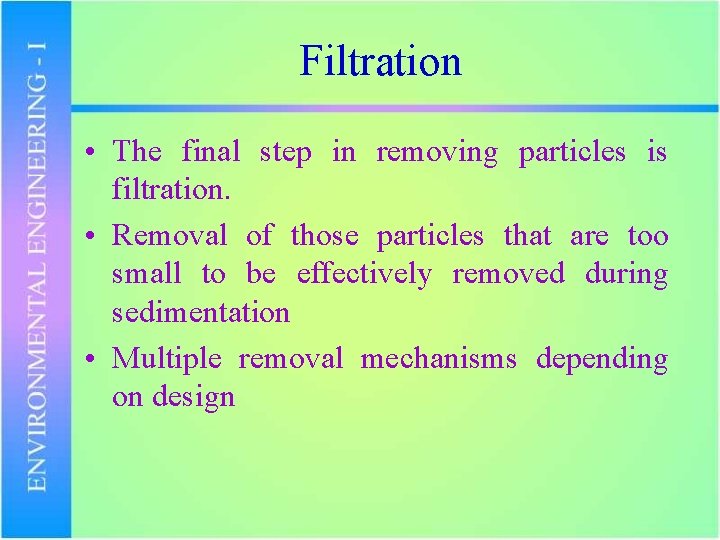 ENVIRONMENTAL ENGINEERING - I

Filtration

• The final step in removing particles is filtration.
• Removal of those particles that are too small to be effectively removed during sedimentation
• Multiple removal mechanisms depending on design